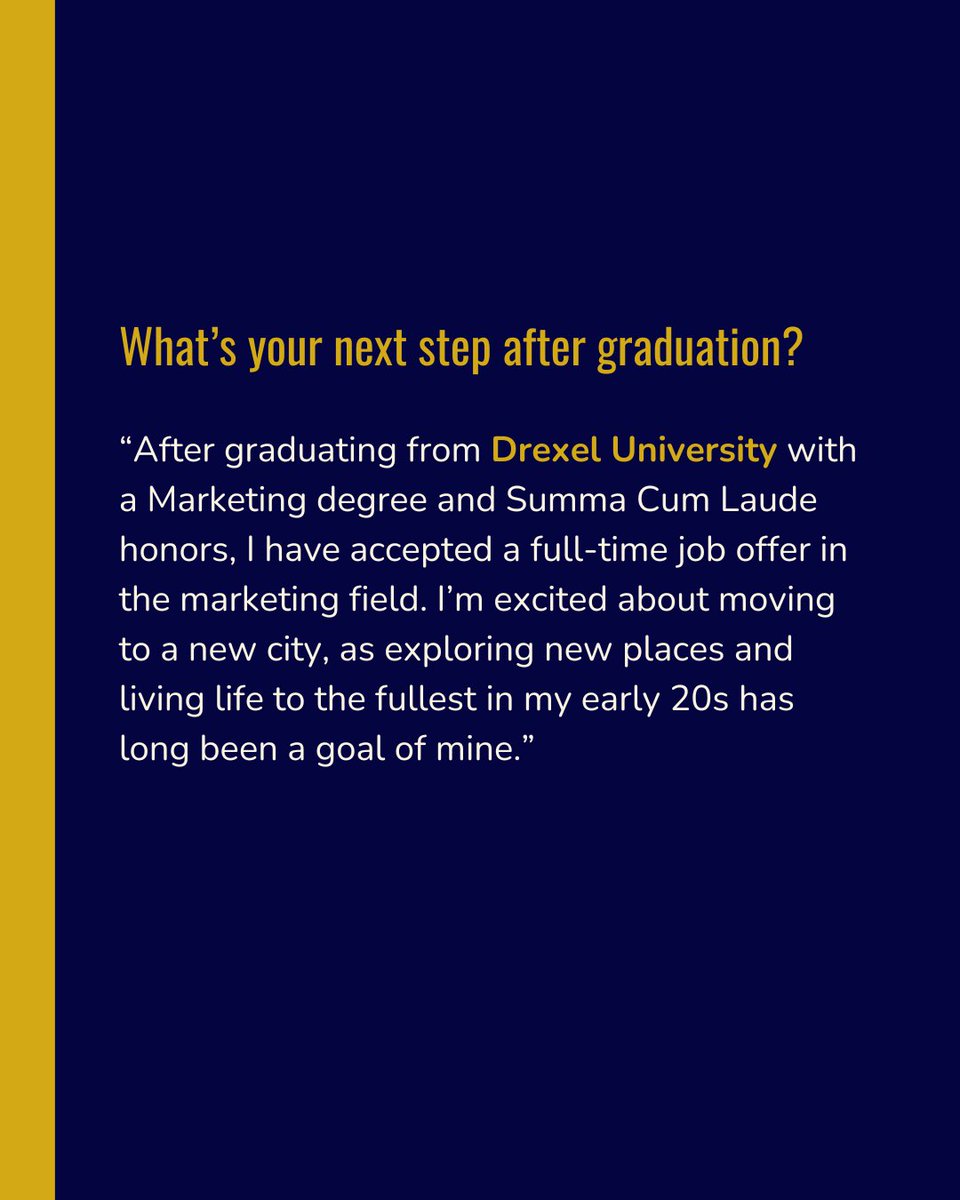 What’s your next step after graduation?

“After graduating from Drexel University with a Marketing degree and Summa Cum Laude honors, I have accepted a full-time job offer in the marketing field. I’m excited about moving to a new city, as exploring new places and living life to the fullest in my early 20s has long been a goal of mine.”